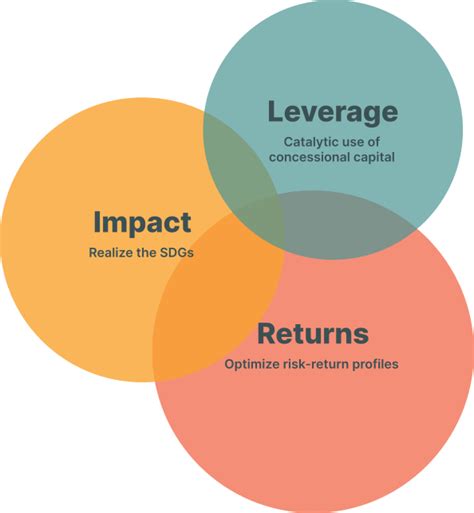 Leverage
Catalytic use of concessional capital

Impact
Realize the SDGs

Returns
Optimize risk-return profiles